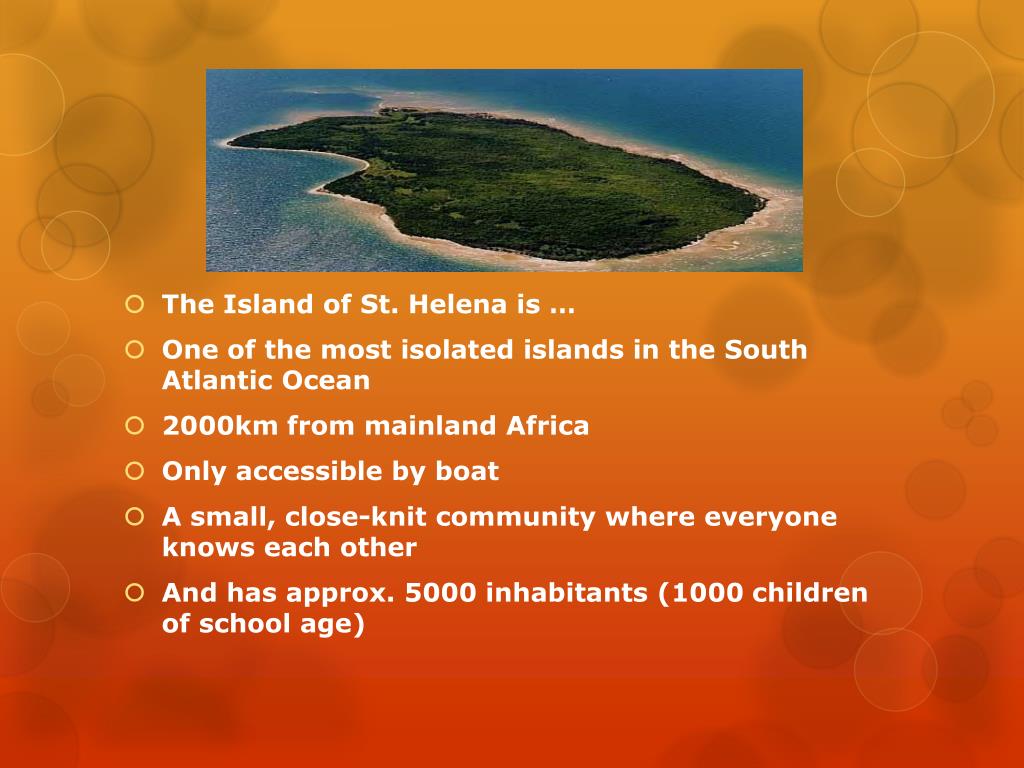 The Island of St. Helena is …

One of the most isolated islands in the South Atlantic Ocean

2000km from mainland Africa

Only accessible by boat

A small, close-knit community where everyone knows each other

And has approx. 5000 inhabitants (1000 children of school age)